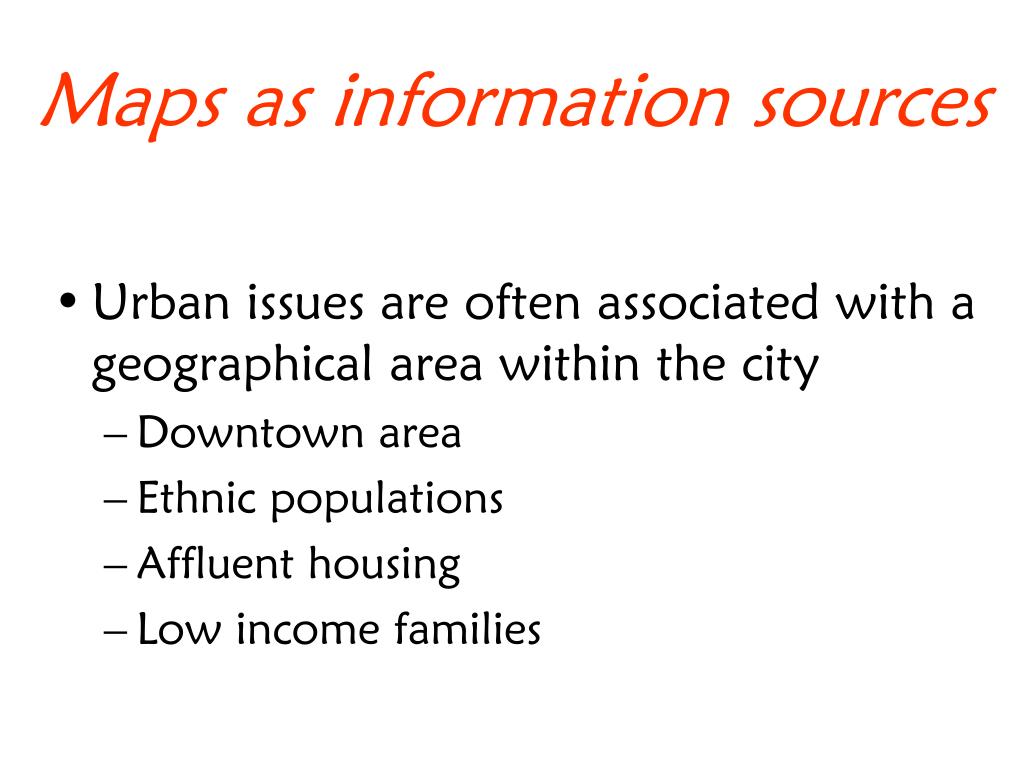 Maps as information sources

• Urban issues are often associated with a geographical area within the city
– Downtown area
– Ethnic populations
– Affluent housing
– Low income families